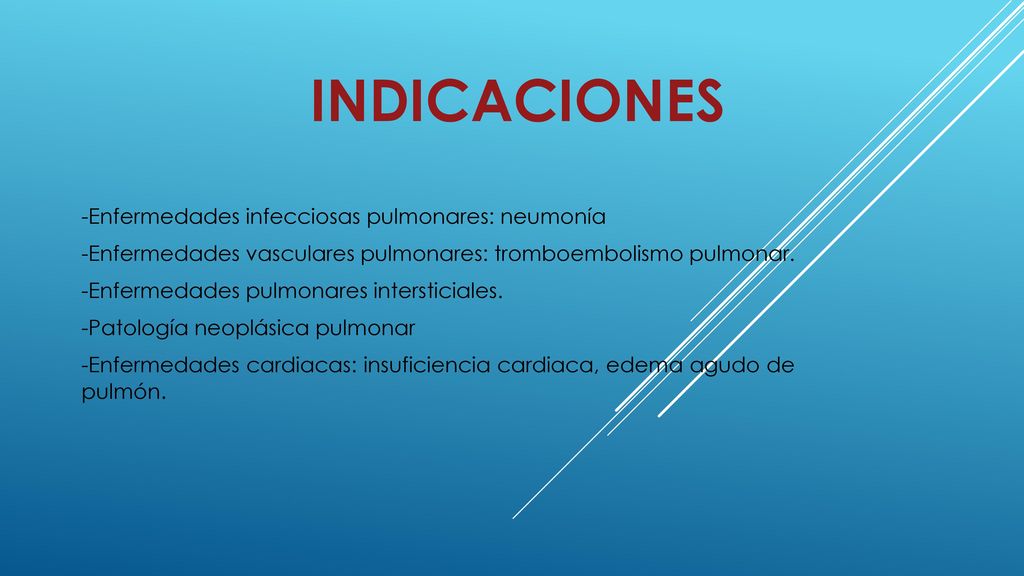 INDICACIONES

-Enfermedades infecciosas pulmonares: neumonía

-Enfermedades vasculares pulmonares: tromboembolismo pulmonar.

-Enfermedades pulmonares intersticiales.

-Patología neoplásica pulmonar

-Enfermedades cardiacas: insuficiencia cardiaca, edema agudo de pulmón.